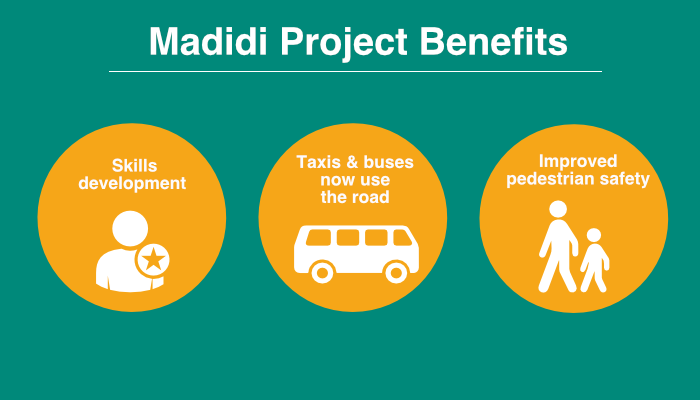 Madidi Project Benefits

Skills development

Taxis & buses now use the road

Improved pedestrian safety